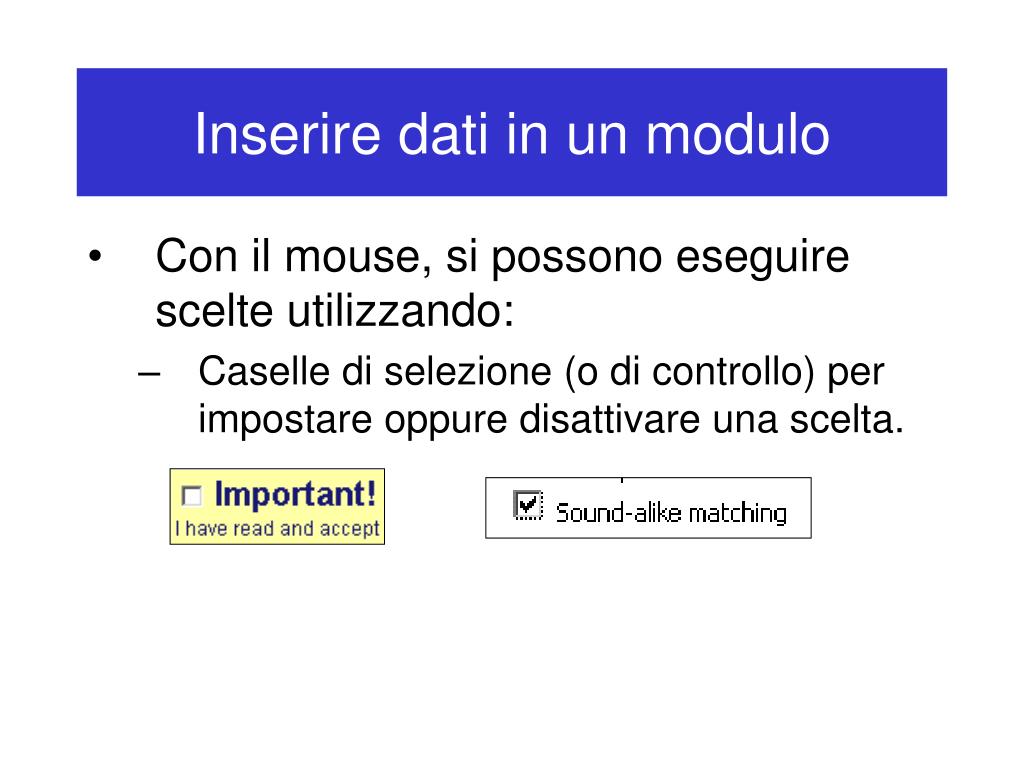 Inserire dati in un modulo

• Con il mouse, si possono eseguire scelte utilizzando:
– Caselle di selezione (o di controllo) per impostare oppure disattivare una scelta.

Important!
I have read and accept

Sound-alike matching